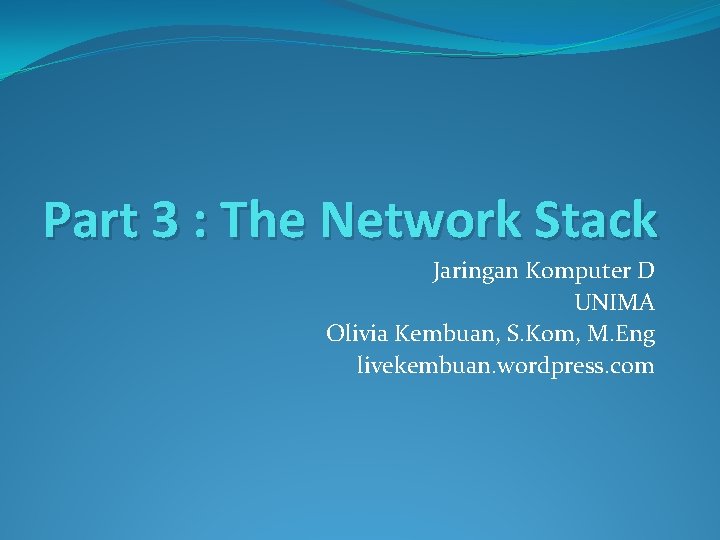 Part 3 : The Network Stack

Jaringan Komputer D
UNIMA
Olivia Kembuan, S.Kom, M.Eng
livekembuan.wordpress.com